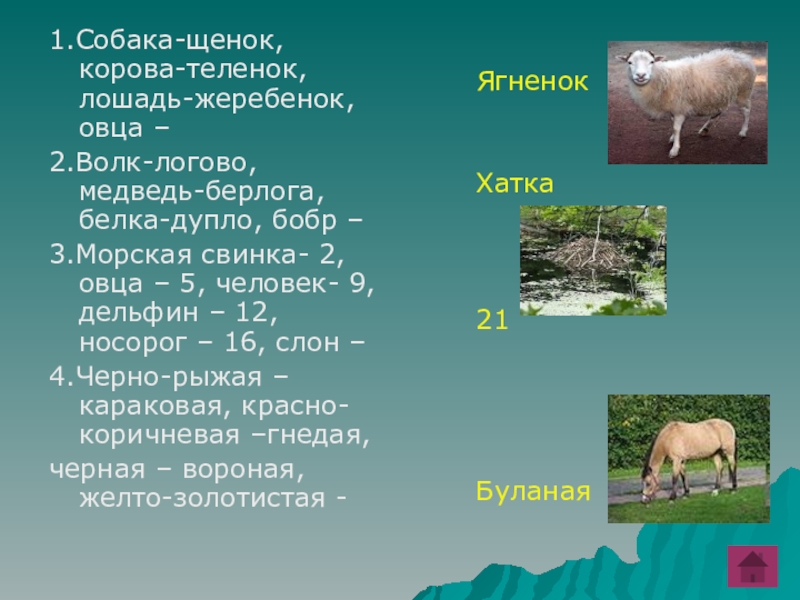 1.Собака-щенок, корова-теленок, лошадь-жеребенок, овца –

2.Волк-логово, медведь-берлога, белка-дупло, бобр –

3.Морская свинка- 2, овца – 5, человек- 9, дельфин – 12, носорог – 16, слон –

4.Черно-рыжая – караковая, красно-коричневая –гнедая,

черная – вороная, желто-золотистая -

Ягненок

Хатка

21

Буланая